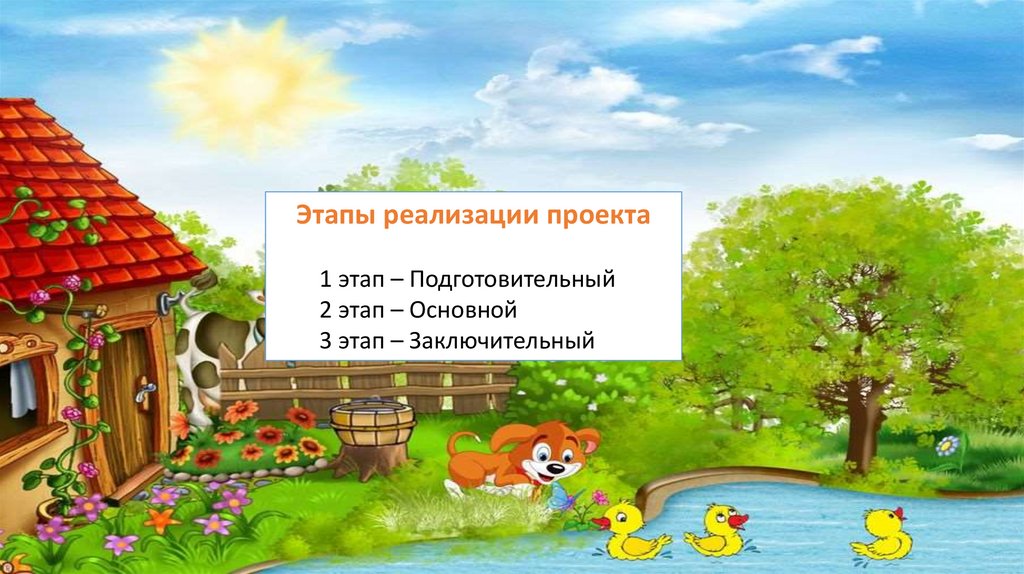 Этапы реализации проекта

1 этап – Подготовительный
2 этап – Основной
3 этап – Заключительный